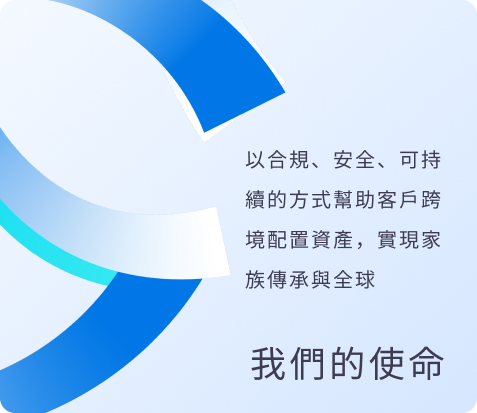 以合規、安全、可持續的方式幫助客戶跨境配置資產，實現家族傳承與全球

我們的使命